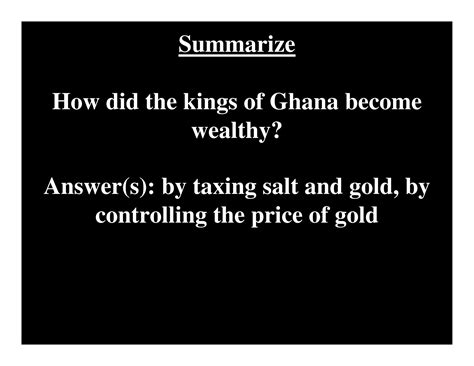 Summarize

How did the kings of Ghana become wealthy?

Answer(s): by taxing salt and gold, by controlling the price of gold